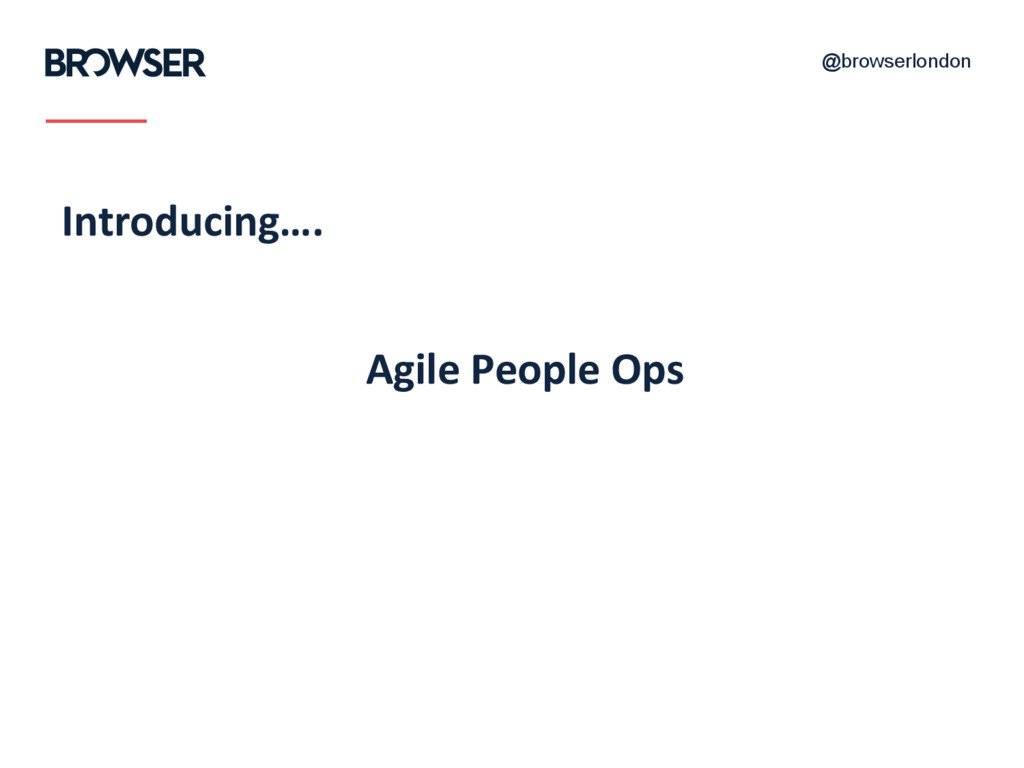 BROWSER

@browserlondon

Introducing….

Agile People Ops